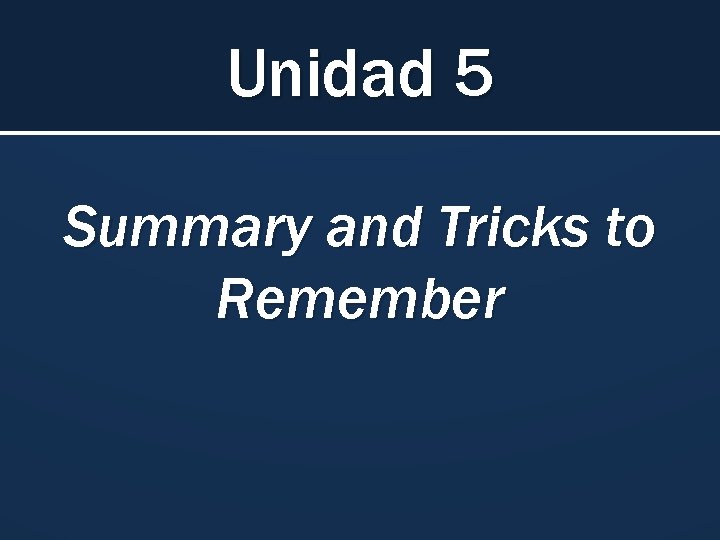 Unidad 5

Summary and Tricks to Remember